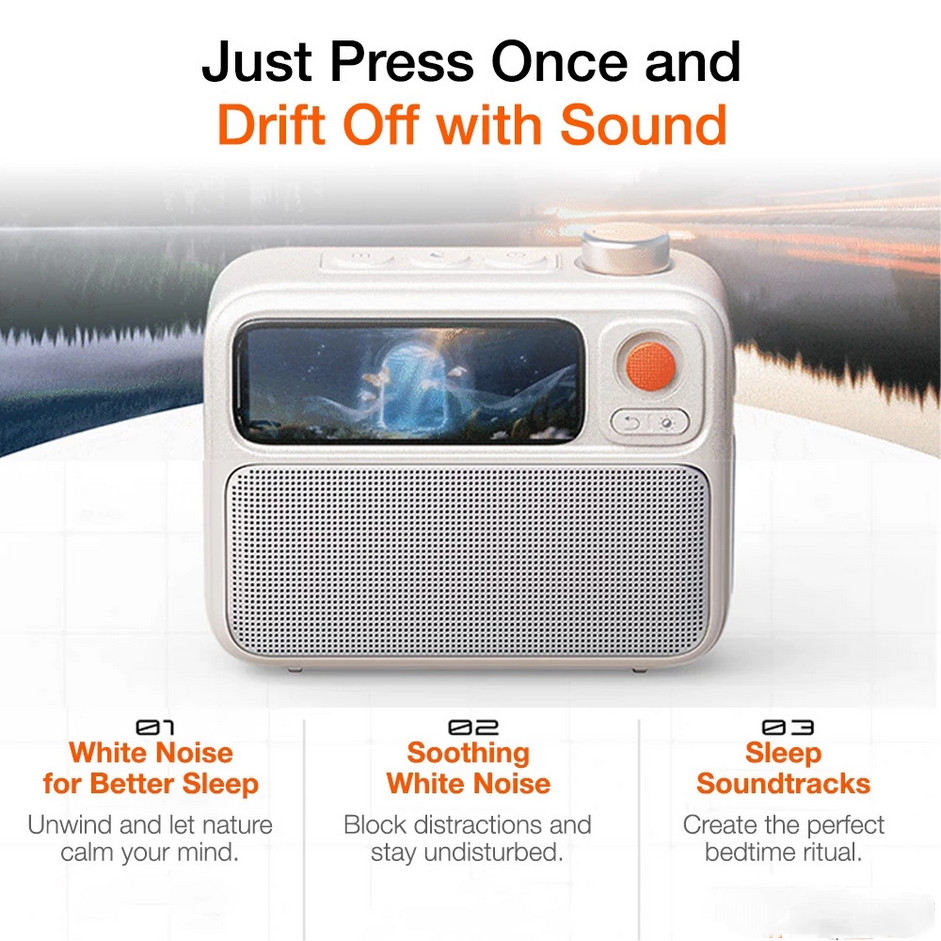 Just Press Once and
Drift Off with Sound

01
White Noise
for Better Sleep
Unwind and let nature calm your mind.

02
Soothing
White Noise
Block distractions and stay undisturbed.

03
Sleep
Soundtracks
Create the perfect bedtime ritual.